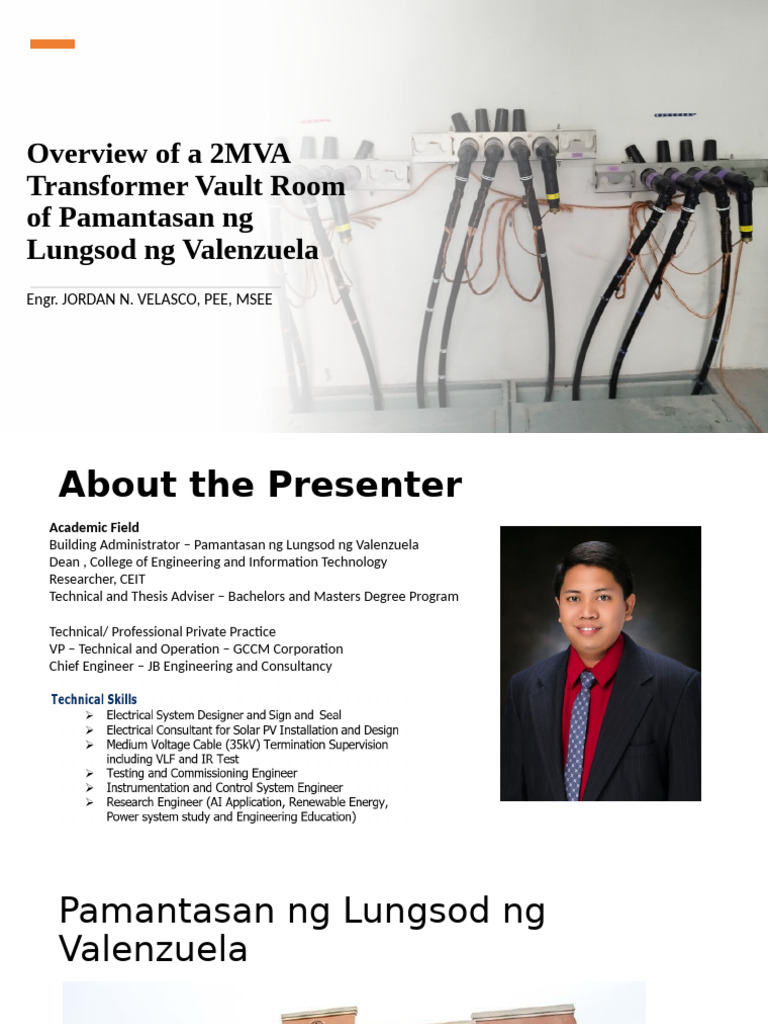 Overview of a 2MVA Transformer Vault Room of Pamantasan ng Lungsod ng Valenzuela

Engr. JORDAN N. VELASCO, PEE, MSEE

About the Presenter

Academic Field
Building Administrator – Pamantasan ng Lungsod ng Valenzuela
Dean , College of Engineering and Information Technology
Researcher, CEIT
Technical and Thesis Adviser – Bachelors and Masters Degree Program

Technical/ Professional Private Practice
VP – Technical and Operation – GCCM Corporation
Chief Engineer – JB Engineering and Consultancy

Technical Skills
➢ Electrical System Designer and Sign and Seal
➢ Electrical Consultant for Solar PV Installation and Design
➢ Medium Voltage Cable (35kV) Termination Supervision including VLF and IR Test
➢ Testing and Commissioning Engineer
➢ Instrumentation and Control System Engineer
➢ Research Engineer (AI Application, Renewable Energy, Power system study and Engineering Education)

Pamantasan ng Lungsod ng Valenzuela